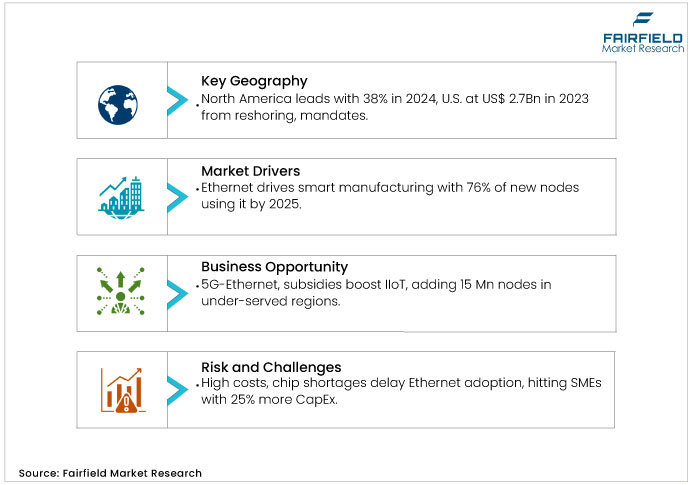 FAIRFIELD
Market Research

Key Geography
• North America leads with 38% in 2024, U.S. at US$ 2.7Bn in 2023 from reshoring, mandates.

Market Drivers
• Ethernet drives smart manufacturing with 76% of new nodes using it by 2025.

Business Opportunity
• 5G-Ethernet, subsidies boost IIoT, adding 15 Mn nodes in under-served regions.

Risk and Challenges
• High costs, chip shortages delay Ethernet adoption, hitting SMEs with 25% more CapEx.

Source: Fairfield Market Research